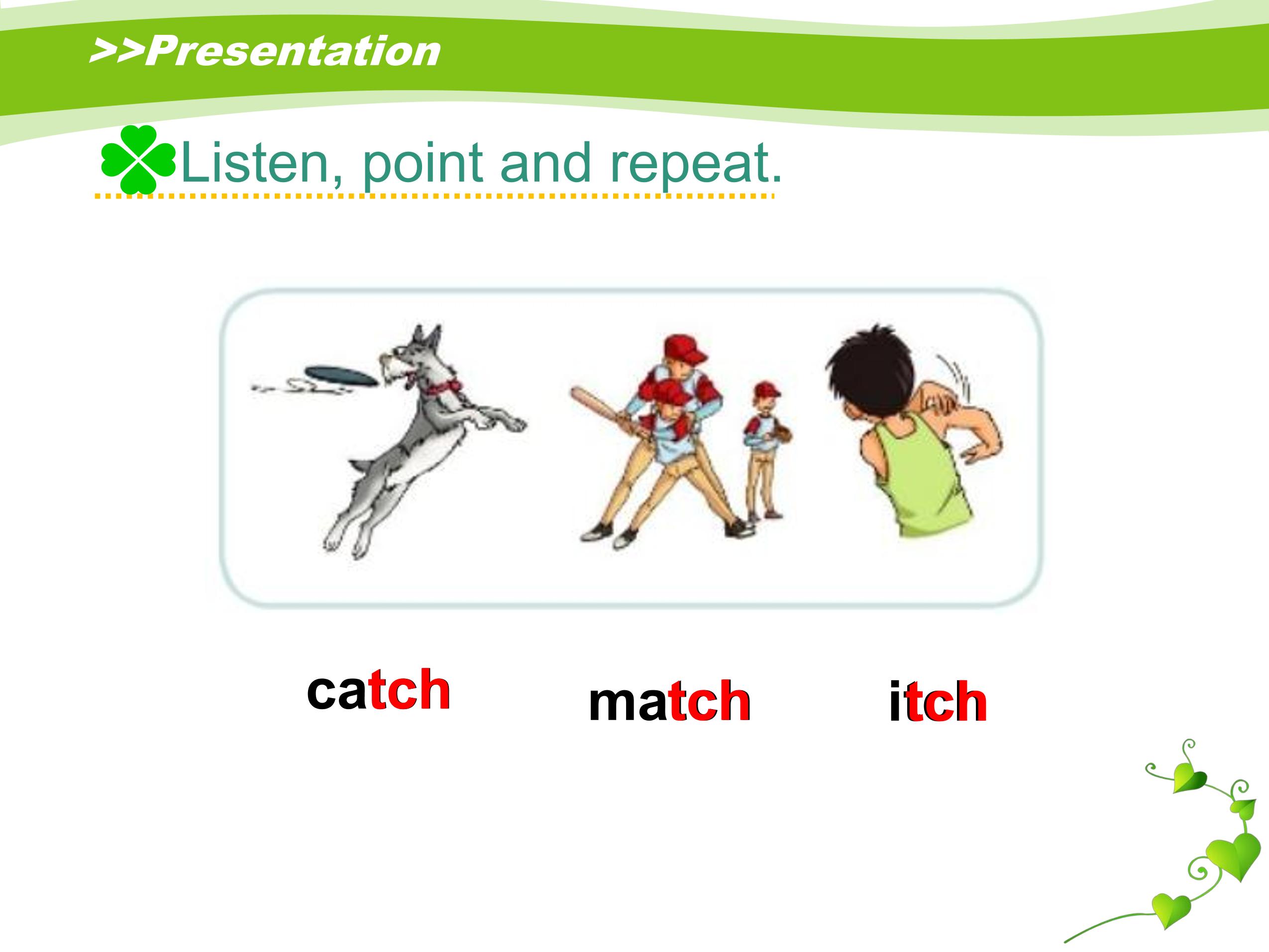 >>Presentation

Listen, point and repeat.

catch

match

itch